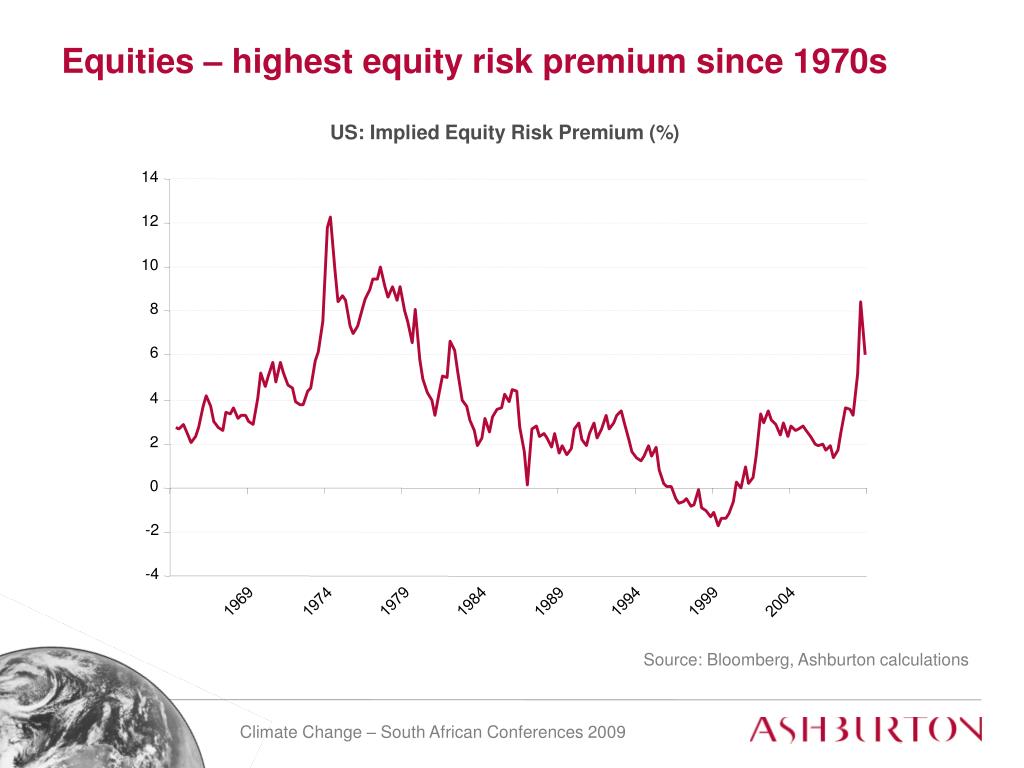 Equities – highest equity risk premium since 1970s

US: Implied Equity Risk Premium (%)

14
12
10
8
6
4
2
0
-2
-4

1969
1974
1979
1984
1989
1994
1999
2004

Source: Bloomberg, Ashburton calculations

Climate Change – South African Conferences 2009

ASHBURTON